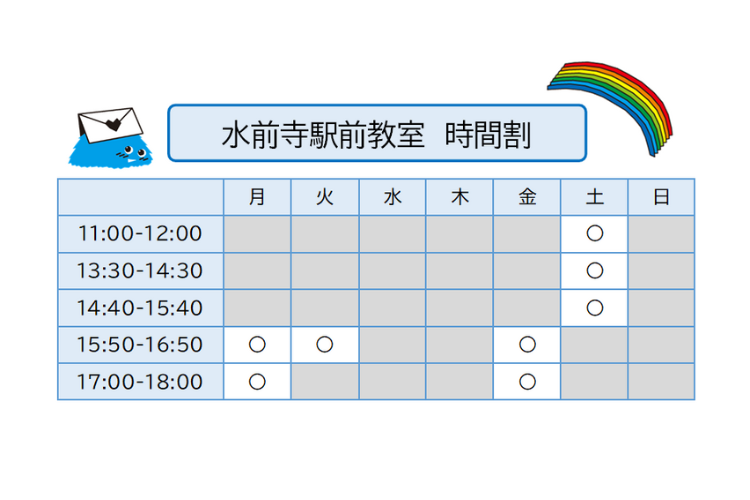 水前寺駅前教室　時間割

|  | 月 | 火 | 水 | 木 | 金 | 土 | 日 |
|---|---|---|---|---|---|---|---|
| 11:00-12:00 |  |  |  |  |  | ○ |  |
| 13:30-14:30 |  |  |  |  |  | ○ |  |
| 14:40-15:40 |  |  |  |  |  | ○ |  |
| 15:50-16:50 | ○ | ○ |  |  | ○ |  |  |
| 17:00-18:00 | ○ |  |  |  | ○ |  |  |